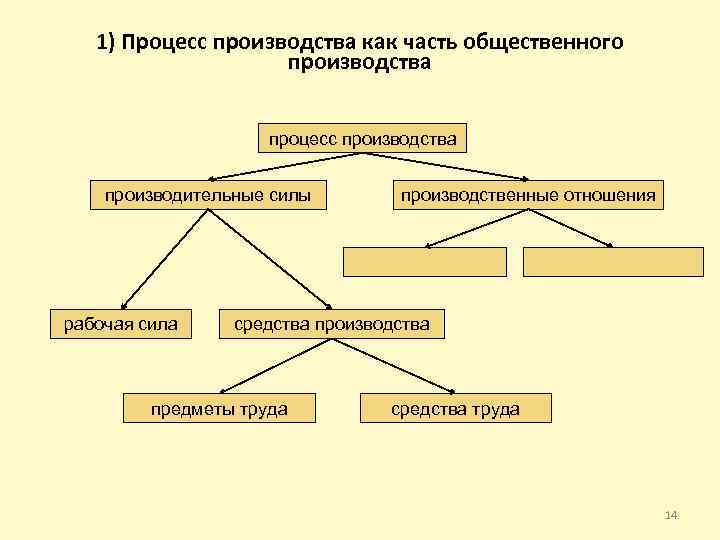 1) Процесс производства как часть общественного производства

процесс производства

производительные силы

производственные отношения

рабочая сила

средства производства

предметы труда

средства труда

14